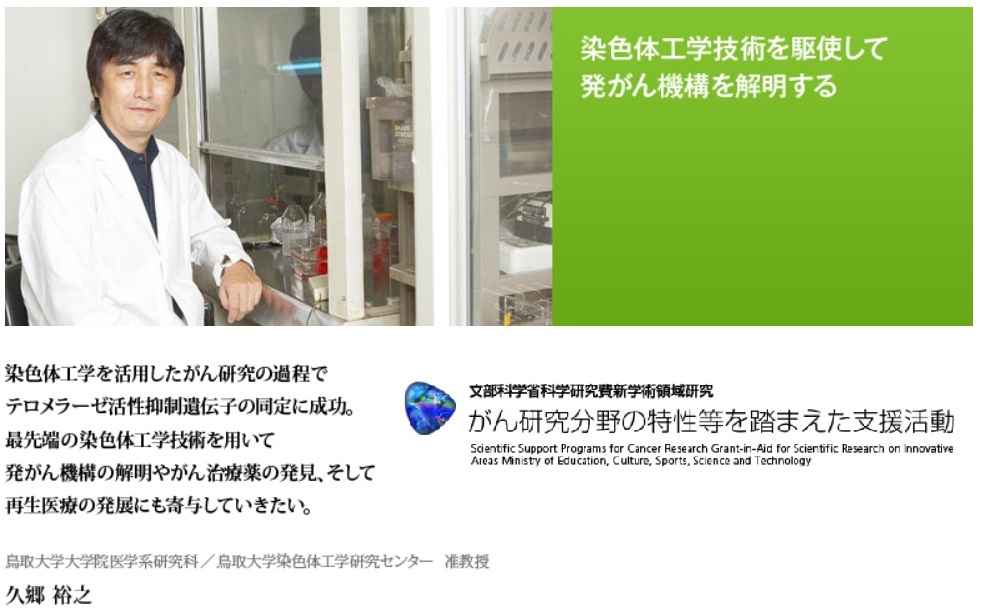 染色体工学技術を駆使して
発がん機構を解明する

染色体工学を活用したがん研究の過程で
テロメラーゼ活性抑制遺伝子の同定に成功。
最先端の染色体工学技術を用いて
発がん機構の解明やがん治療薬の発見、そして
再生医療の発展にも寄与していきたい。

文部科学省科学研究費新学術領域研究
がん研究分野の特性等を踏まえた支援活動
Scientific Support Programs for Cancer Research Grant-in-Aid for Scientific Research on Innovative Areas Ministry of Education, Culture, Sports, Science and Technology

鳥取大学大学院医学系研究科／鳥取大学染色体工学研究センター　准教授
久郷 裕之